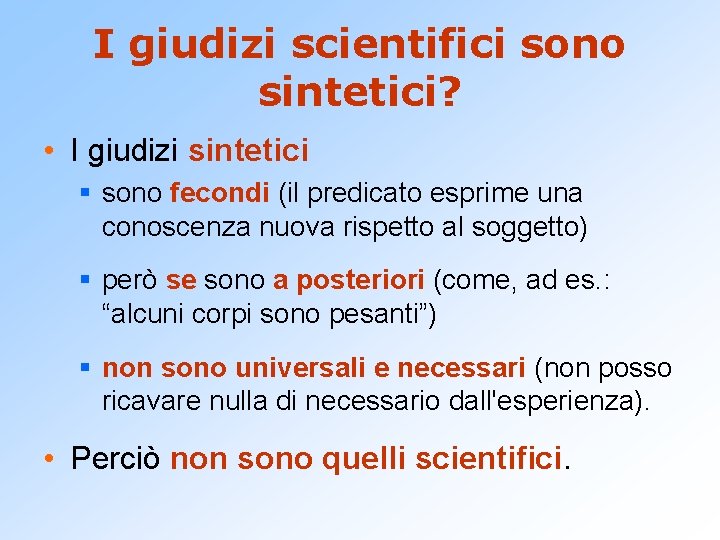 I giudizi scientifici sono sintetici?

• I giudizi sintetici

▪ sono fecondi (il predicato esprime una conoscenza nuova rispetto al soggetto)

▪ però se sono a posteriori (come, ad es.: “alcuni corpi sono pesanti”)

▪ non sono universali e necessari (non posso ricavare nulla di necessario dall'esperienza).

• Perciò non sono quelli scientifici.